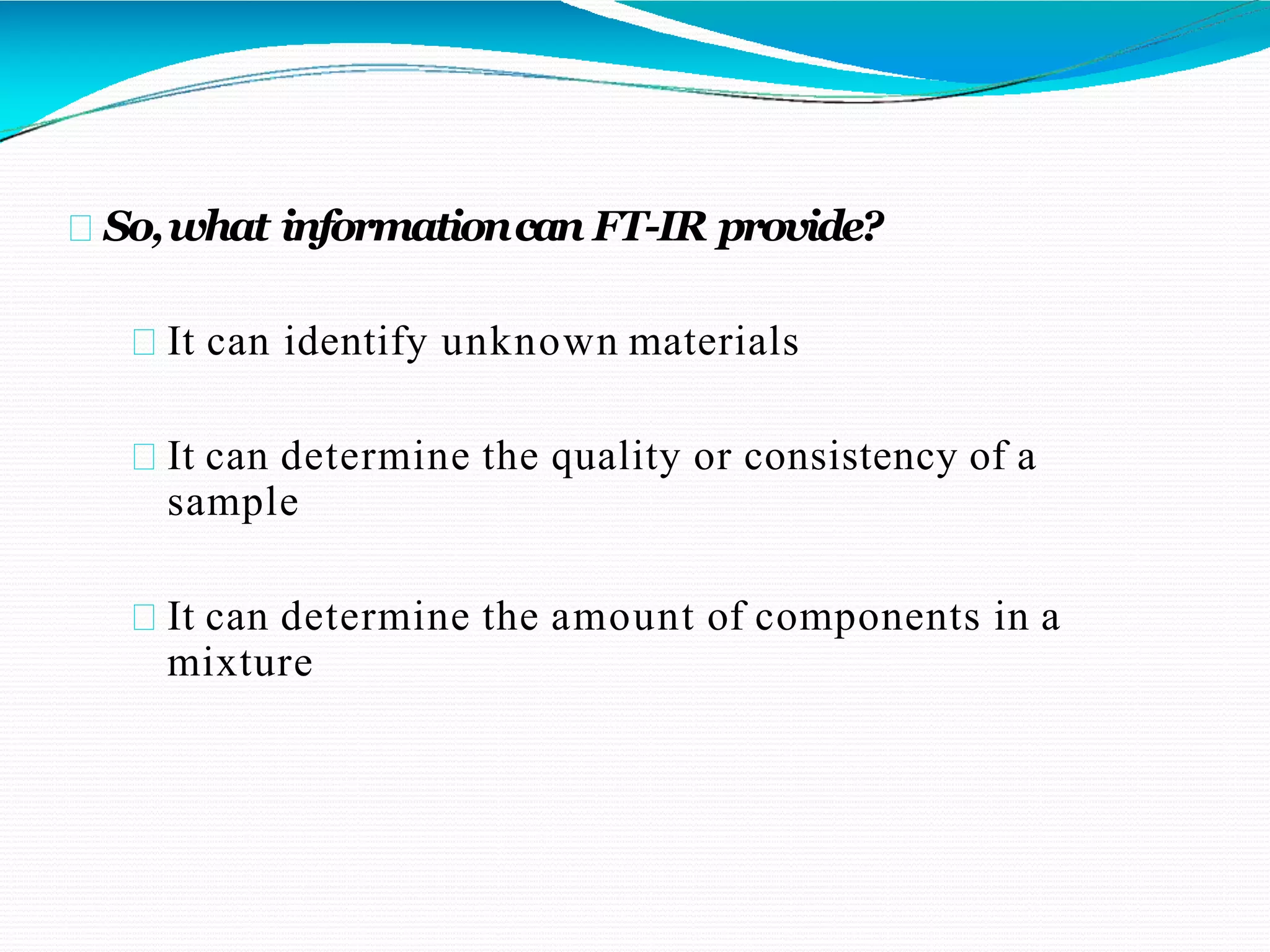 So, what information can FT-IR provide?

It can identify unknown materials

It can determine the quality or consistency of a sample

It can determine the amount of components in a mixture